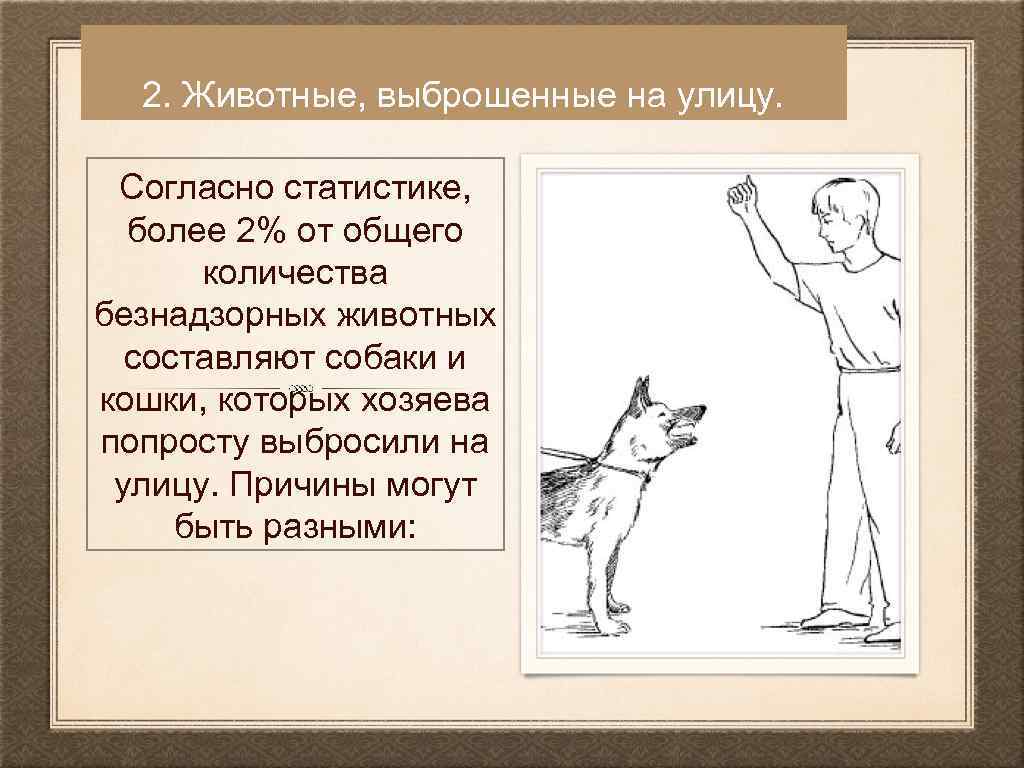 2. Животные, выброшенные на улицу.

Согласно статистике, более 2% от общего количества безнадзорных животных составляют собаки и кошки, которых хозяева попросту выбросили на улицу. Причины могут быть разными: